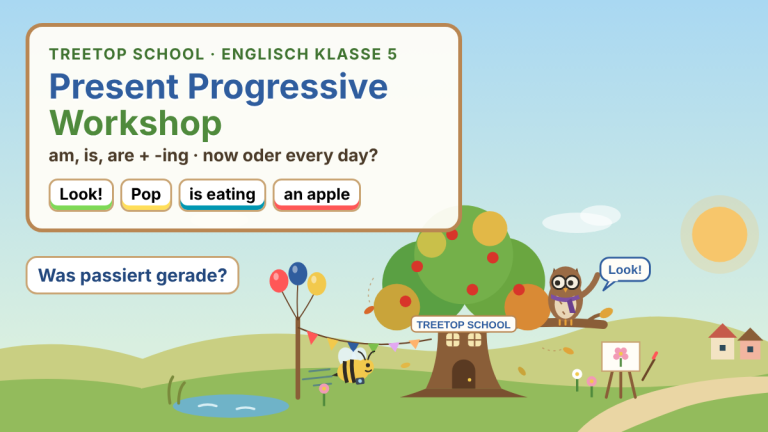 TREETOP SCHOOL · ENGLISCH KLASSE 5

Present Progressive Workshop

am, is, are + -ing · now oder every day?

Look! Pop is eating an apple

Was passiert gerade?

Look!

TREETOP SCHOOL